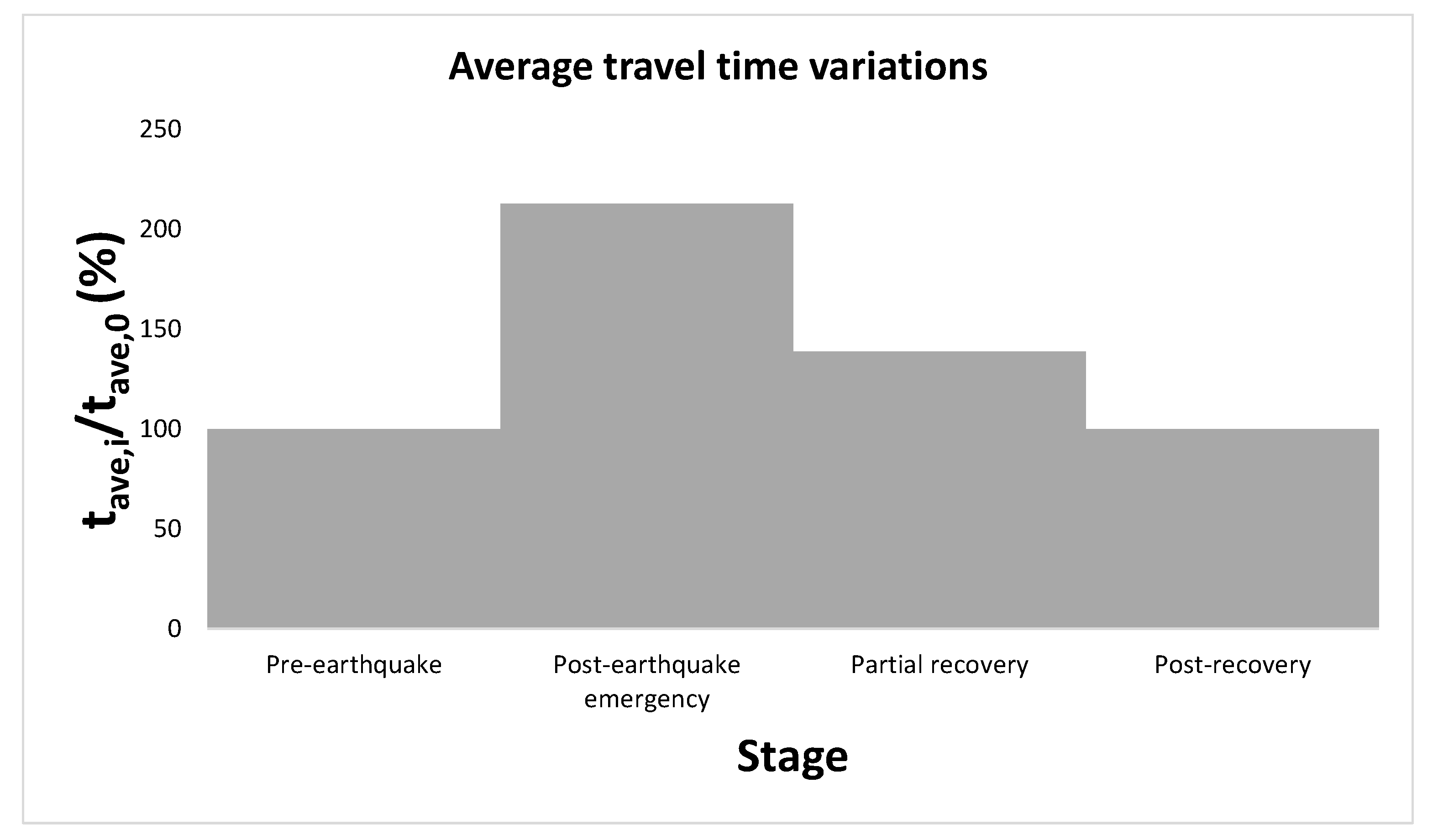 Average travel time variations

$t_{ave,i}/t_{ave,0}$ (%)

250
200
150
100
50
0

Pre-earthquake
Post-earthquake emergency
Partial recovery
Post-recovery

Stage